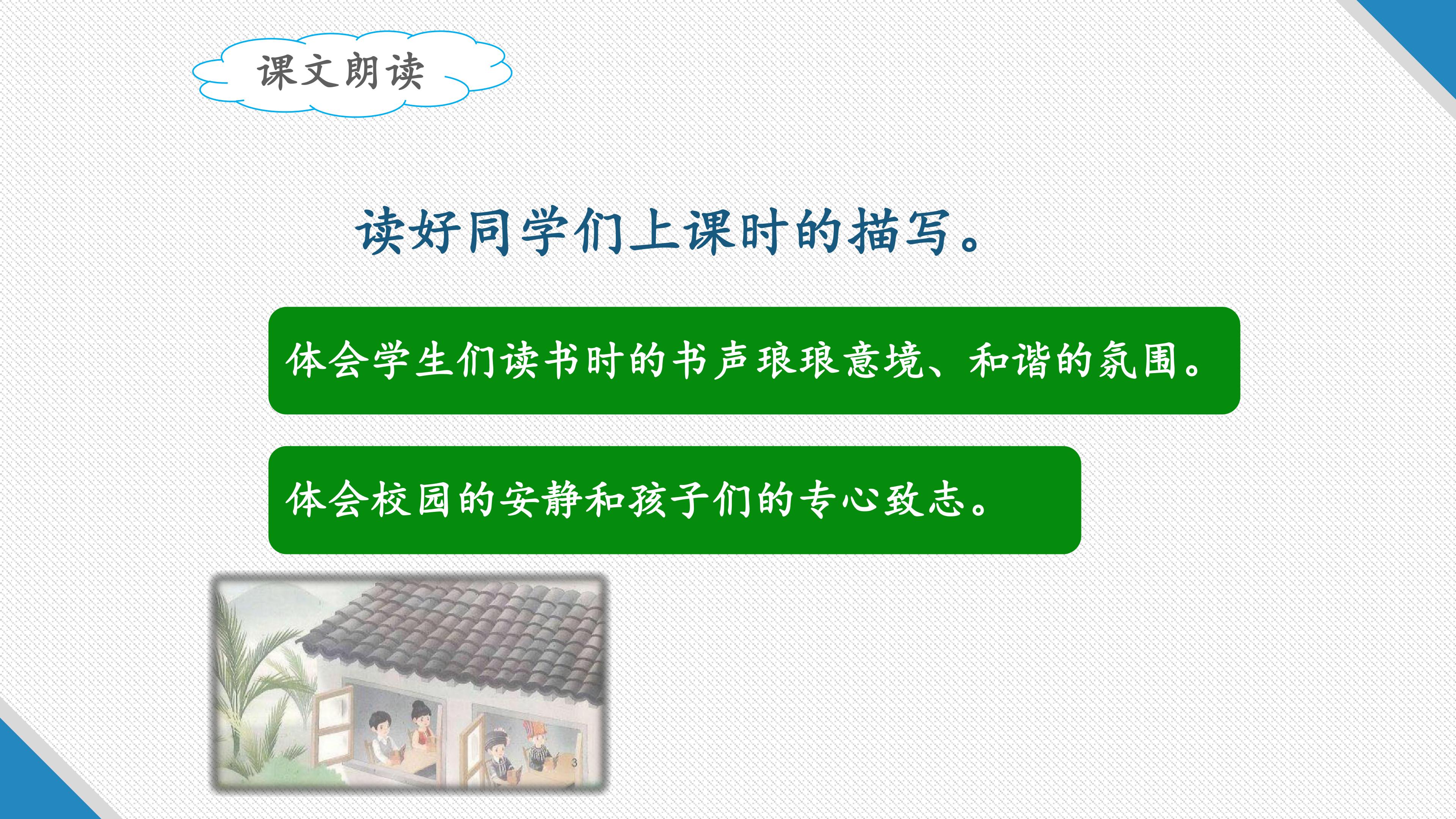 课文朗读

读好同学们上课时的描写。

体会学生们读书时的书声琅琅意境、和谐的氛围。

体会校园的安静和孩子们的专心致志。

3